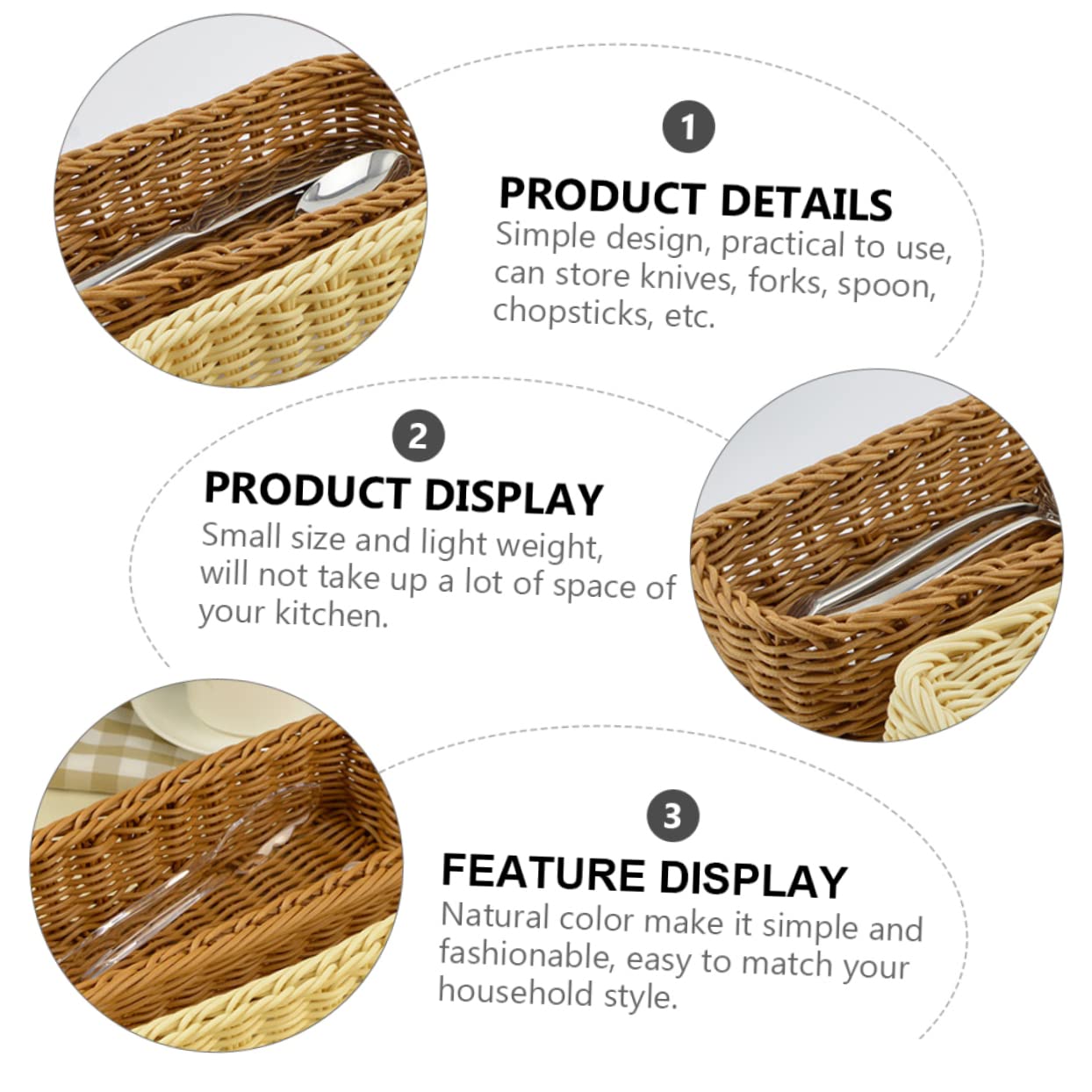 1

PRODUCT DETAILS

Simple design, practical to use, can store knives, forks, spoon, chopsticks, etc.

2

PRODUCT DISPLAY

Small size and light weight, will not take up a lot of space of your kitchen.

3

FEATURE DISPLAY

Natural color make it simple and fashionable, easy to match your household style.